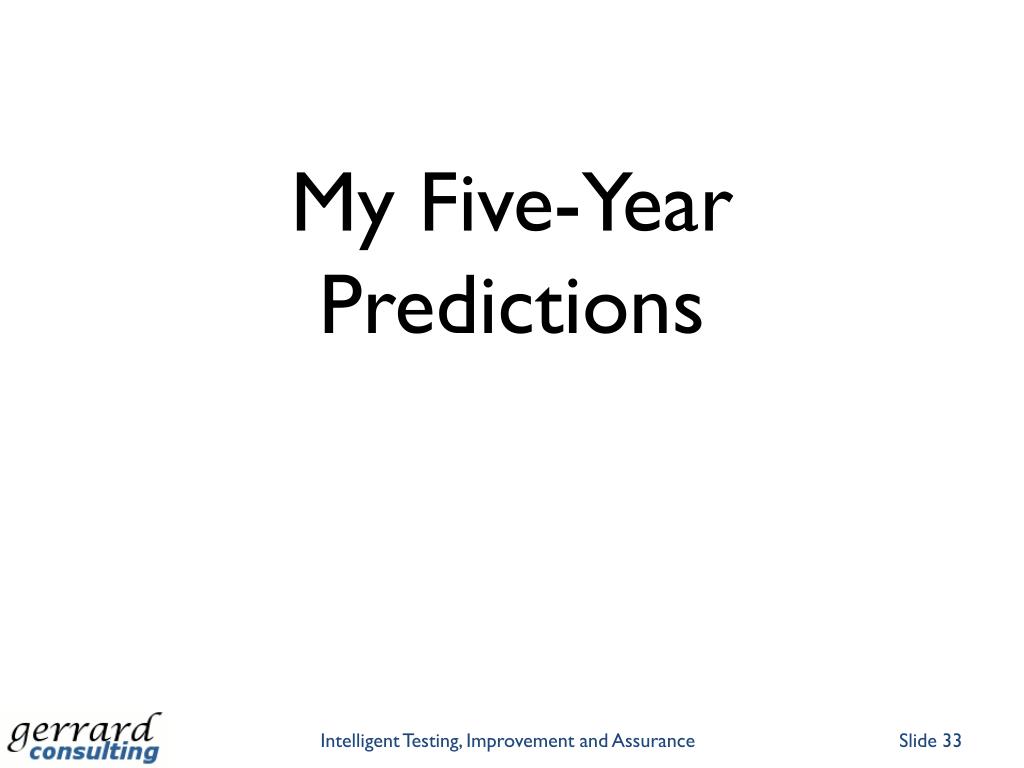 My Five-Year Predictions

gerrard consulting

Intelligent Testing, Improvement and Assurance

Slide 33